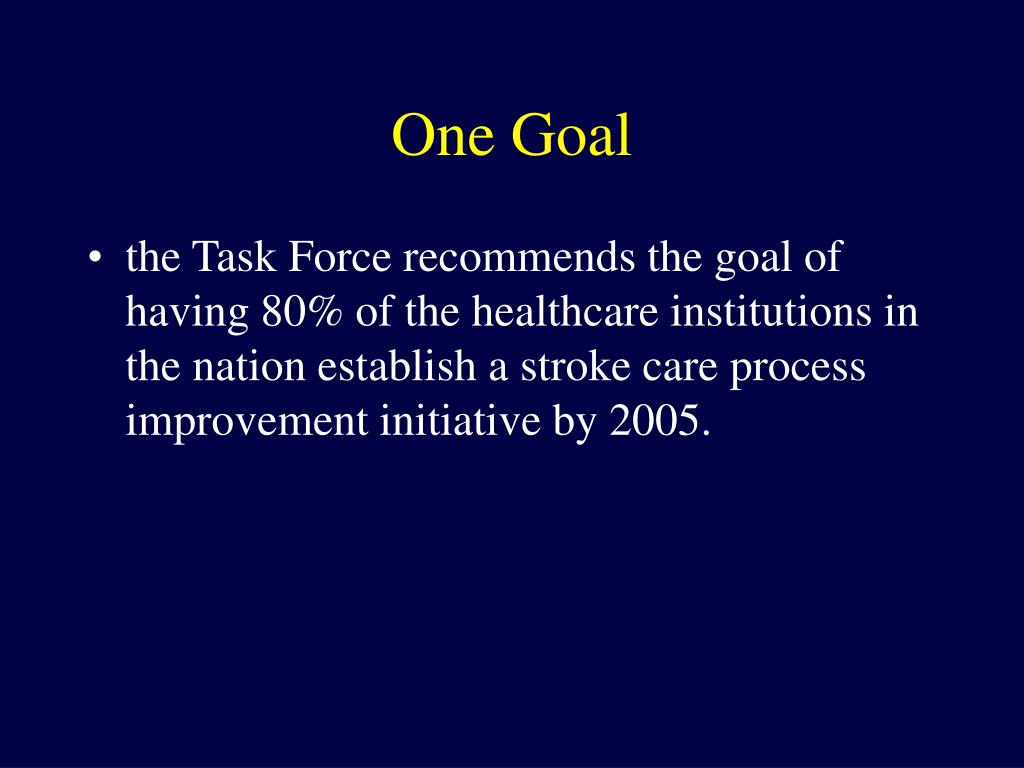 One Goal

• the Task Force recommends the goal of having 80% of the healthcare institutions in the nation establish a stroke care process improvement initiative by 2005.